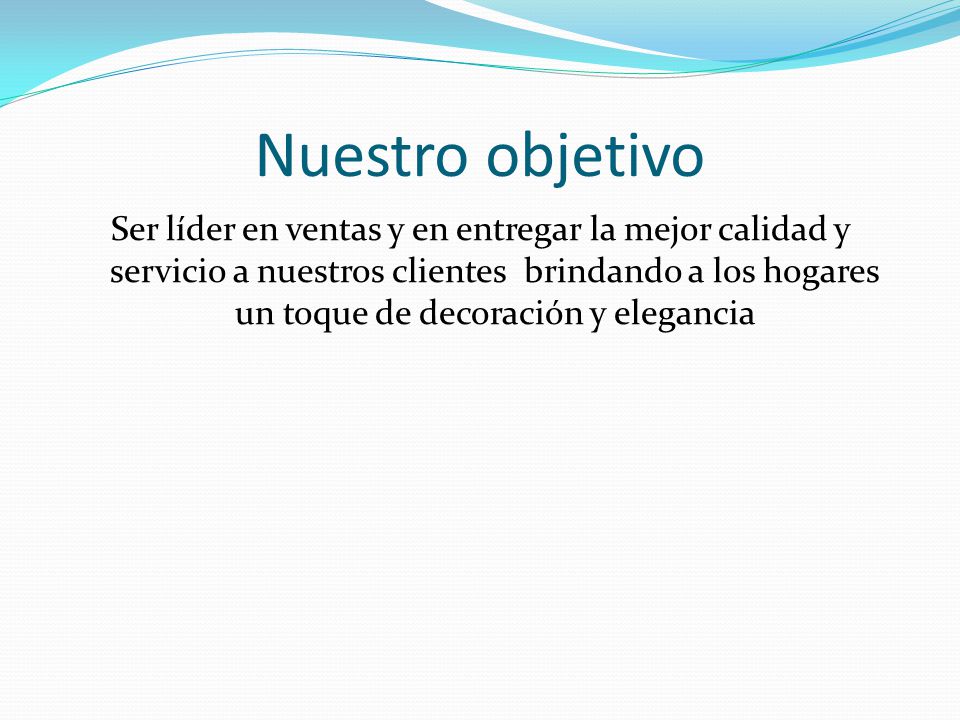 Nuestro objetivo

Ser líder en ventas y en entregar la mejor calidad y servicio a nuestros clientes brindando a los hogares un toque de decoración y elegancia